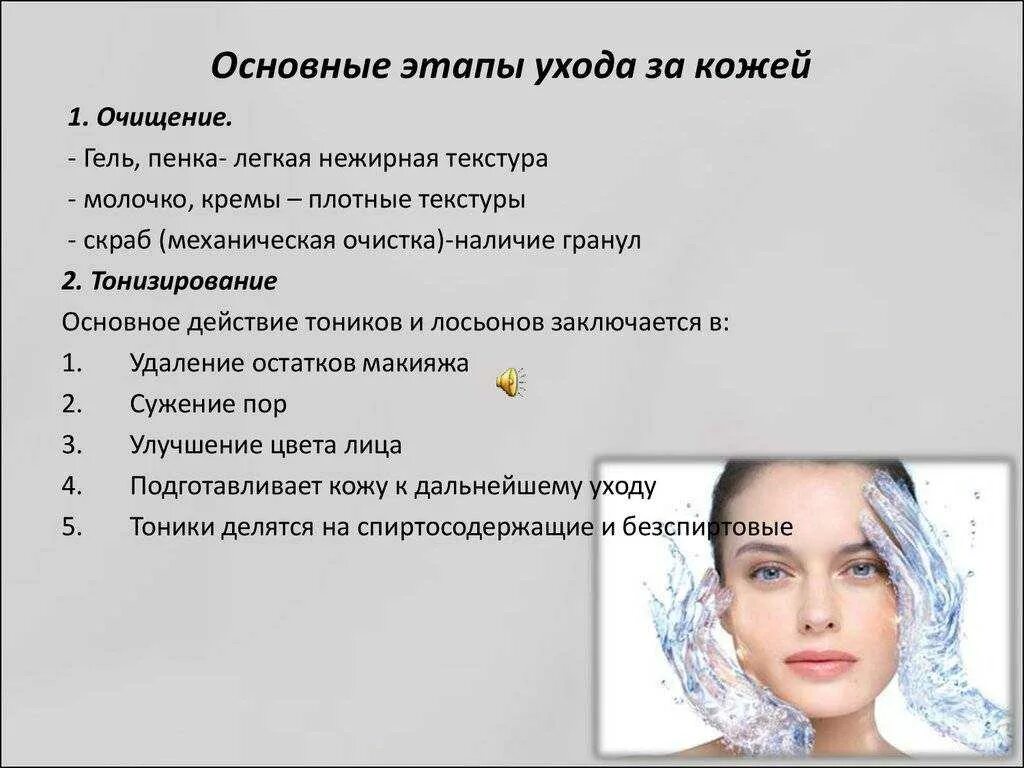 Основные этапы ухода за кожей

1. Очищение.

- Гель, пенка- легкая нежирная текстура

- молочко, кремы – плотные текстуры

- скраб (механическая очистка)-наличие гранул

2. Тонизирование

Основное действие тоников и лосьонов заключается в:

1. Удаление остатков макияжа

2. Сужение пор

3. Улучшение цвета лица

4. Подготавливает кожу к дальнейшему уходу

5. Тоники делятся на спиртосодержащие и безспиртовые